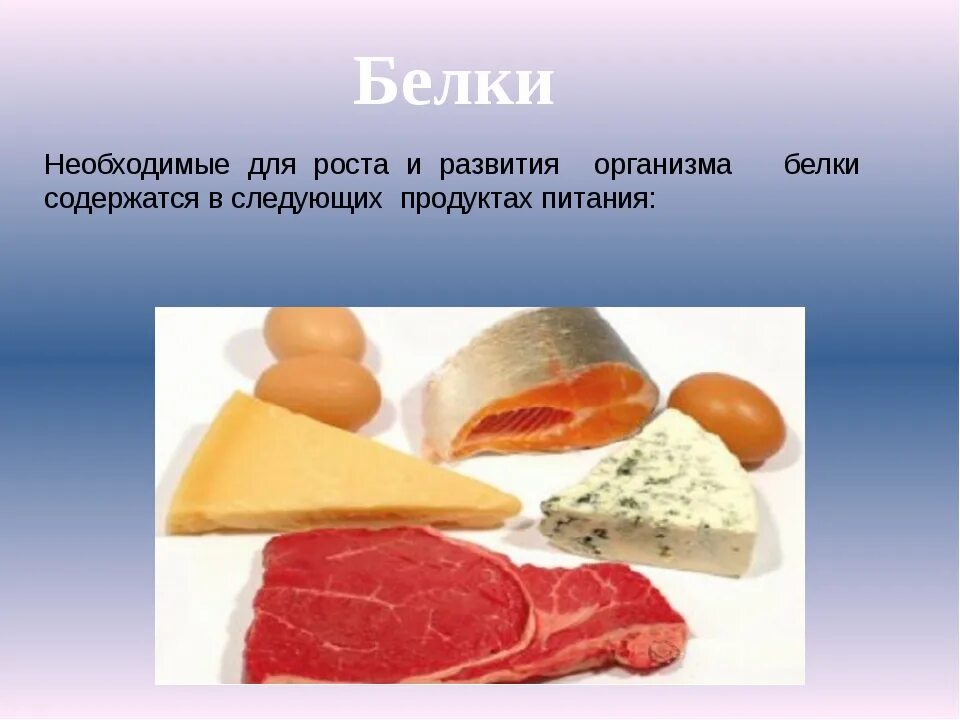 Белки

Необходимые для роста и развития организма белки содержатся в следующих продуктах питания: